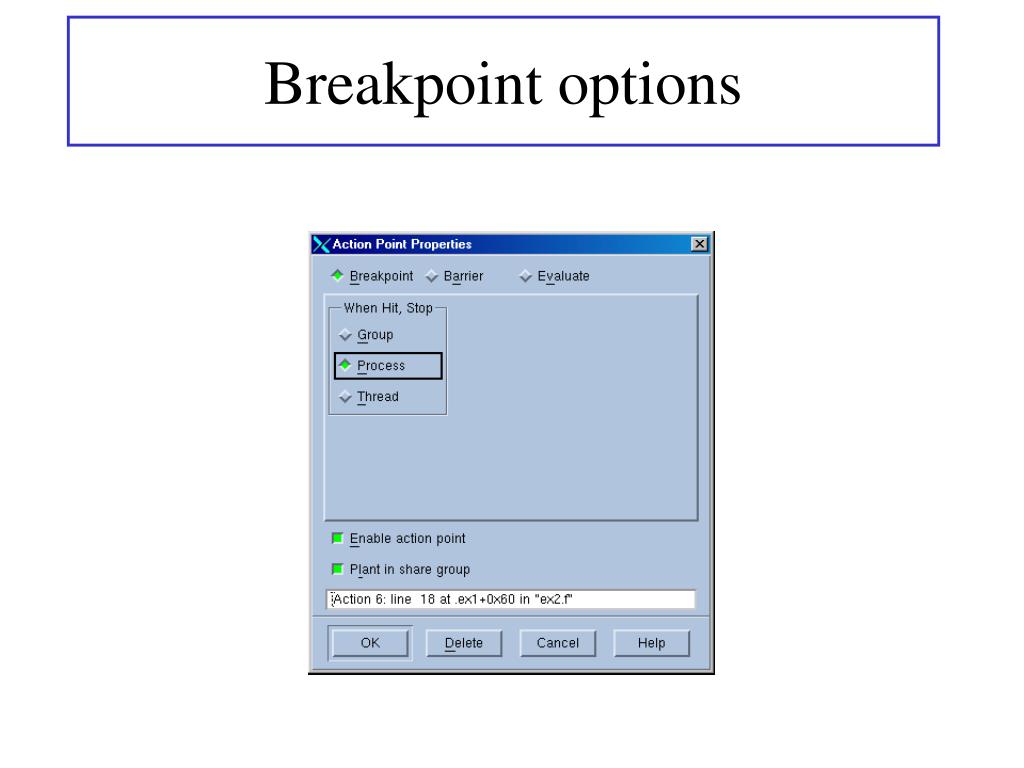 Breakpoint options

Action Point Properties

Breakpoint Barrier Evaluate

When Hit, Stop

Group

Process

Thread

Enable action point

Plant in share group

Action 6: line 18 at .ex1+0x60 in "ex2.f"

OK Delete Cancel Help